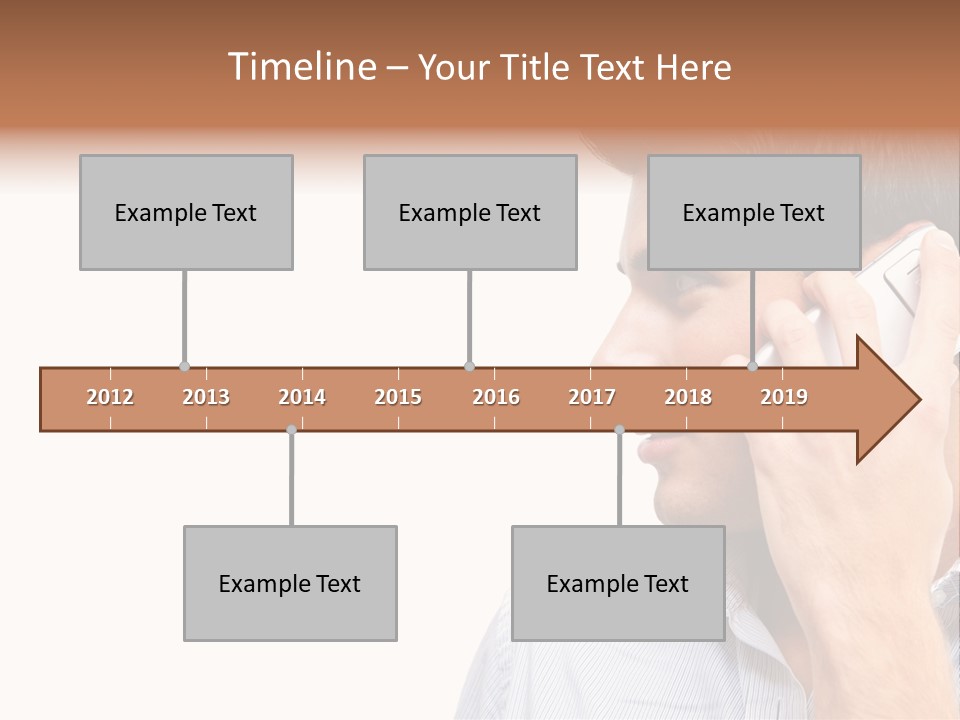 Timeline – Your Title Text Here

Example Text

Example Text

Example Text

2012 2013 2014 2015 2016 2017 2018 2019

Example Text

Example Text